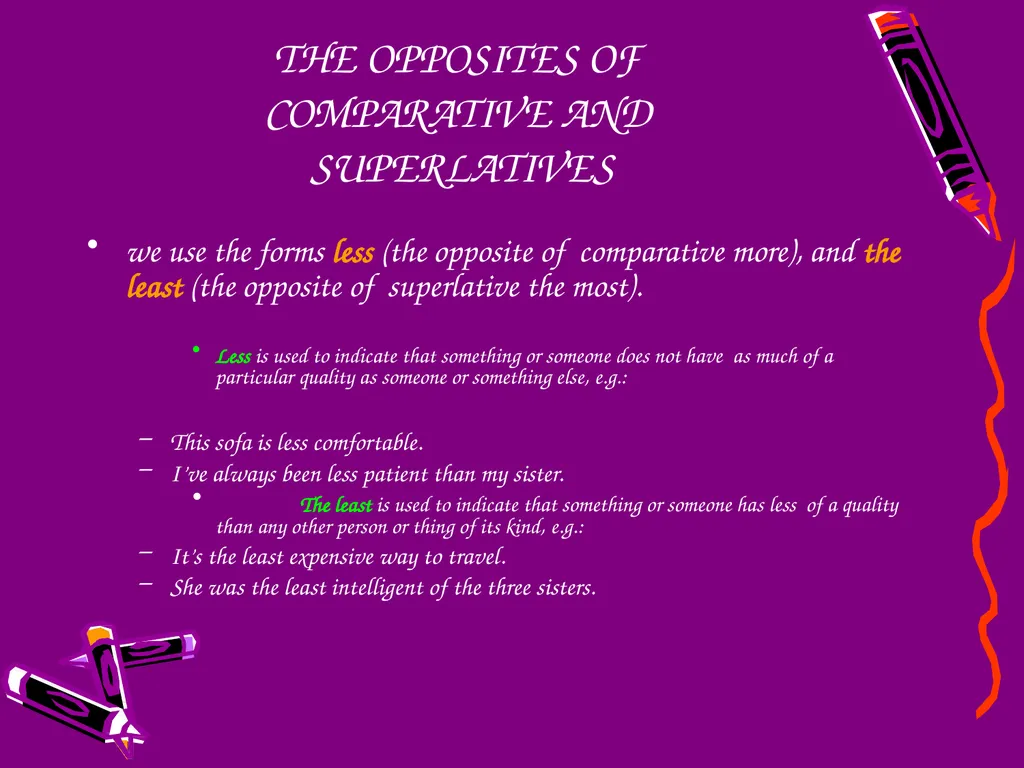 THE OPPOSITES OF COMPARATIVE AND SUPERLATIVES

• we use the forms less (the opposite of comparative more), and the least (the opposite of superlative the most).

• Less is used to indicate that something or someone does not have as much of a particular quality as someone or something else, e.g.:

– This sofa is less comfortable.
– I've always been less patient than my sister.

• The least is used to indicate that something or someone has less of a quality than any other person or thing of its kind, e.g.:

– It's the least expensive way to travel.
– She was the least intelligent of the three sisters.